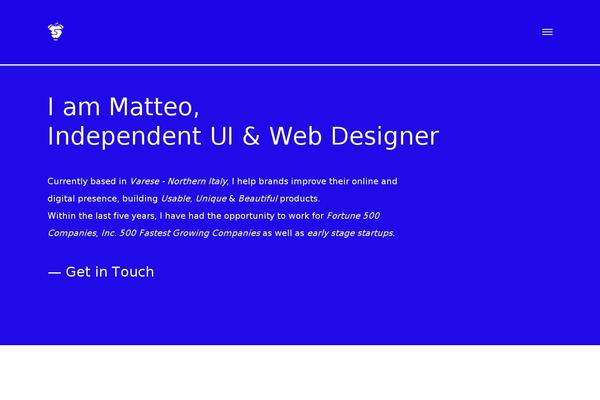 I am Matteo,
Independent UI & Web Designer

Currently based in Varese - Northern Italy, I help brands improve their online and digital presence, building Usable, Unique & Beautiful products.
Within the last five years, I have had the opportunity to work for Fortune 500 Companies, Inc. 500 Fastest Growing Companies as well as early stage startups.

— Get in Touch